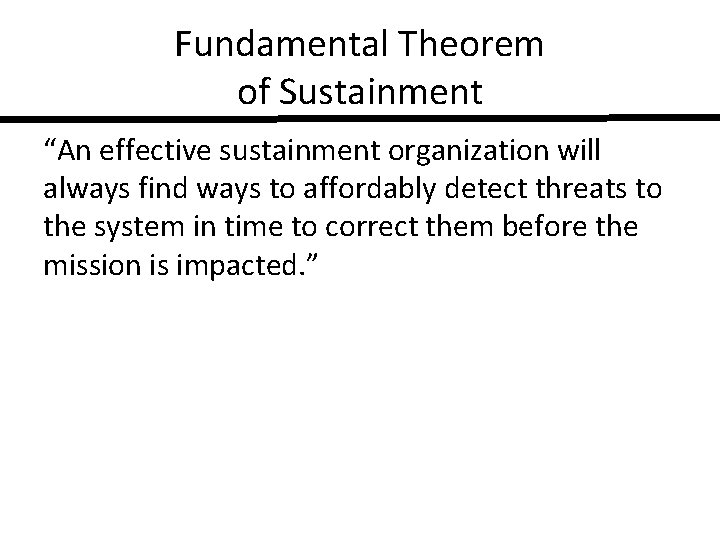 Fundamental Theorem of Sustainment

“An effective sustainment organization will always find ways to affordably detect threats to the system in time to correct them before the mission is impacted.”